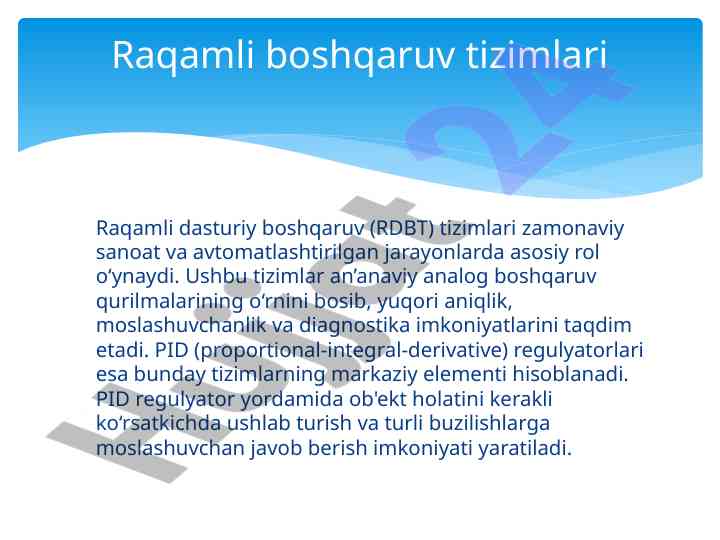 Raqamli boshqaruv tizimlari

Raqamli dasturiy boshqaruv (RDBT) tizimlari zamonaviy sanoat va avtomatlashtirilgan jarayonlarda asosiy rol o‘ynaydi. Ushbu tizimlar an’anaviy analog boshqaruv qurilmalarining o‘rnini bosib, yuqori aniqlik, moslashuvchanlik va diagnostika imkoniyatlarini taqdim etadi. PID (proportional-integral-derivative) regulyatorlari esa bunday tizimlarning markaziy elementi hisoblanadi. PID regulyator yordamida ob'ekt holatini kerakli ko‘rsatkichda ushlab turish va turli buzilishlarga moslashuvchan javob berish imkoniyati yaratiladi.

Hujjat 24